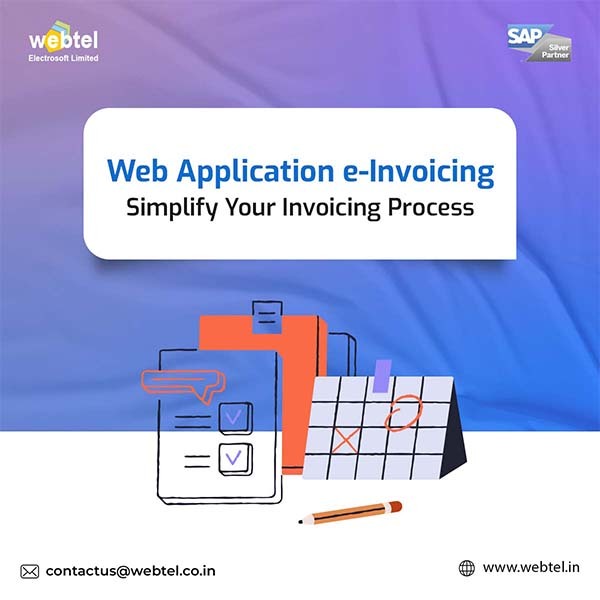 webtel
Electrosoft Limited

SAP Silver Partner

Web Application e-Invoicing
Simplify Your Invoicing Process

contactus@webtel.co.in

www.webtel.in